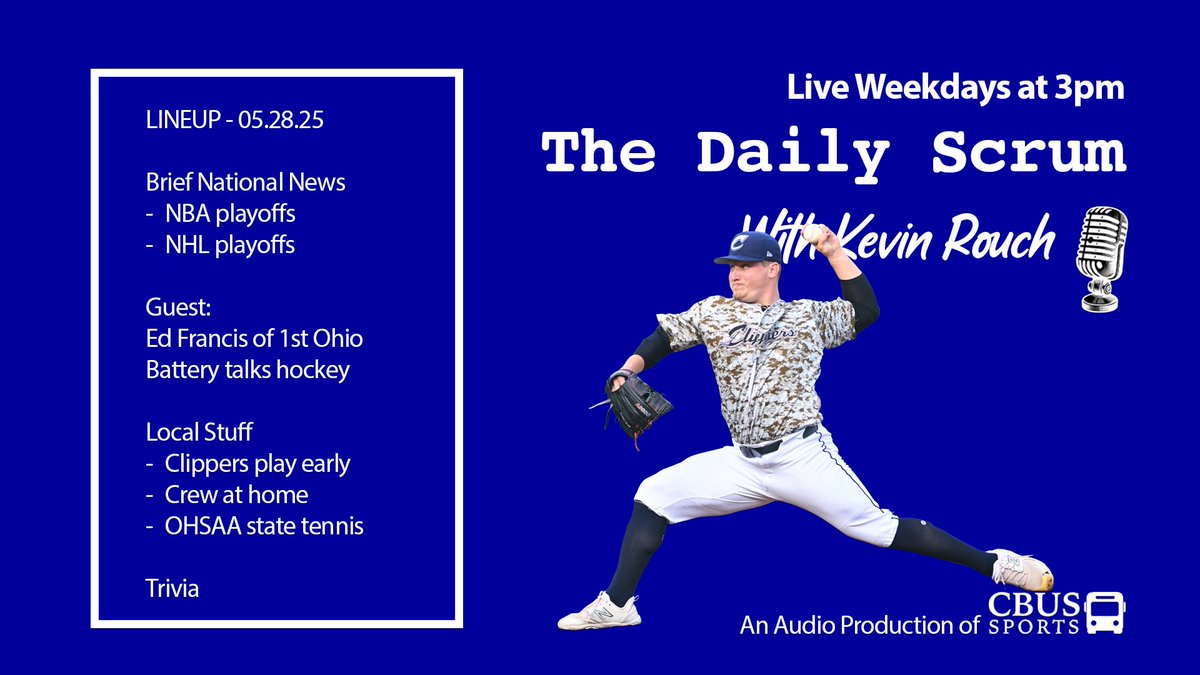 LINEUP - 05.28.25

Brief National News
- NBA playoffs
- NHL playoffs

Guest:
Ed Francis of 1st Ohio Battery talks hockey

Local Stuff
- Clippers play early
- Crew at home
- OHSAA state tennis

Trivia

Live Weekdays at 3pm

The Daily Scrum

With Kevin Rouch

Clippers

An Audio Production of CBUS SPORTS